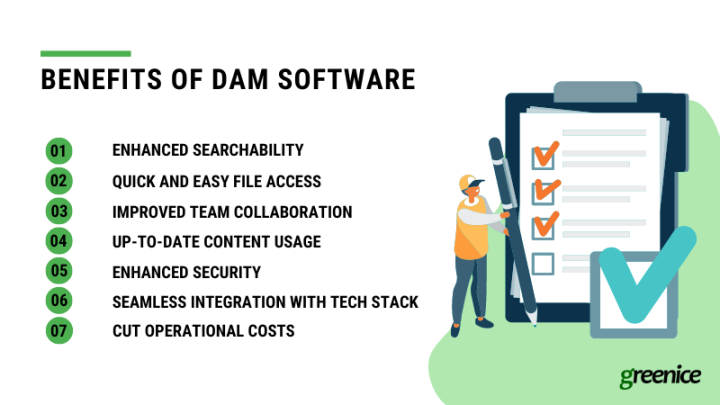 BENEFITS OF DAM SOFTWARE

01 ENHANCED SEARCHABILITY
02 QUICK AND EASY FILE ACCESS
03 IMPROVED TEAM COLLABORATION
04 UP-TO-DATE CONTENT USAGE
05 ENHANCED SECURITY
06 SEAMLESS INTEGRATION WITH TECH STACK
07 CUT OPERATIONAL COSTS

greenice